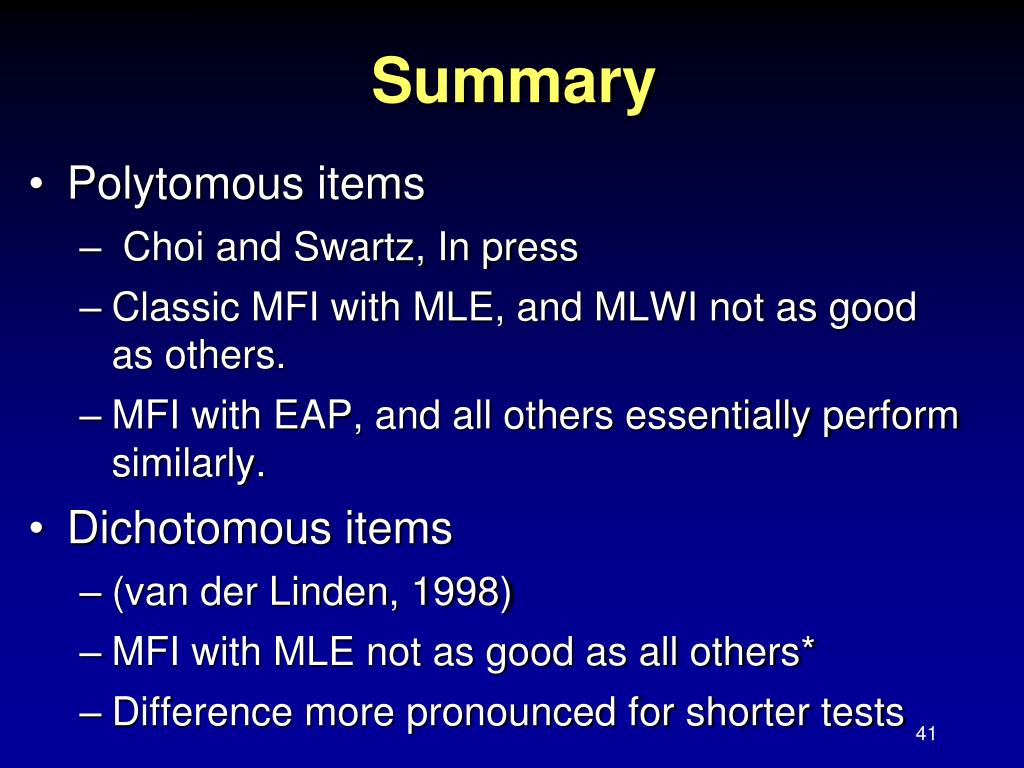 Summary

• Polytomous items
– Choi and Swartz, In press
– Classic MFI with MLE, and MLWI not as good as others.
– MFI with EAP, and all others essentially perform similarly.

• Dichotomous items
– (van der Linden, 1998)
– MFI with MLE not as good as all others*
– Difference more pronounced for shorter tests

41